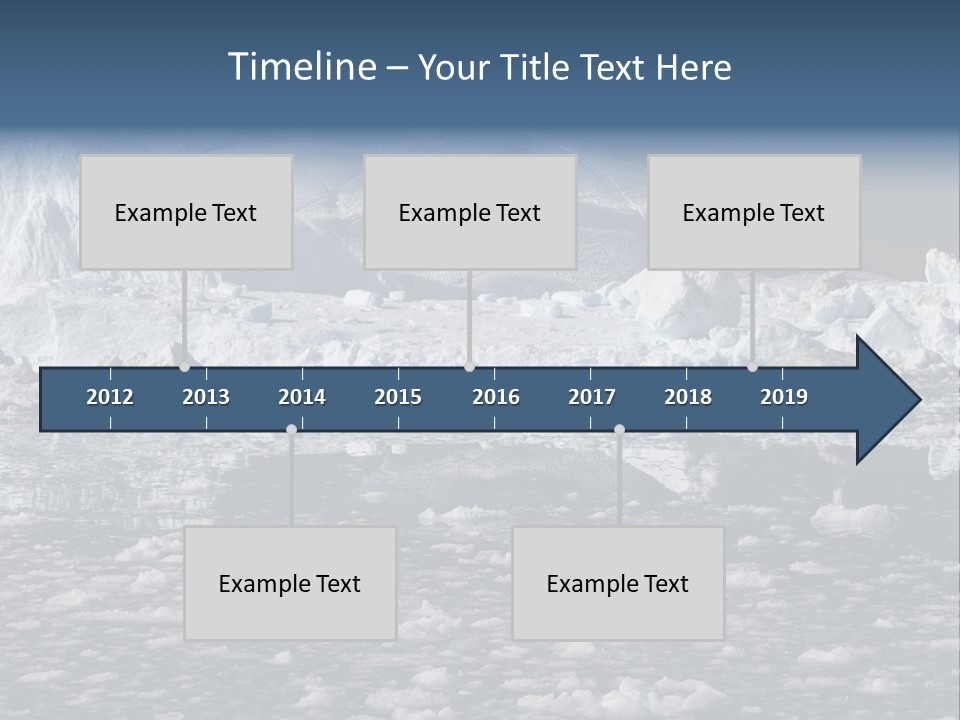 Timeline – Your Title Text Here

Example Text

Example Text

Example Text

2012 2013 2014 2015 2016 2017 2018 2019

Example Text

Example Text